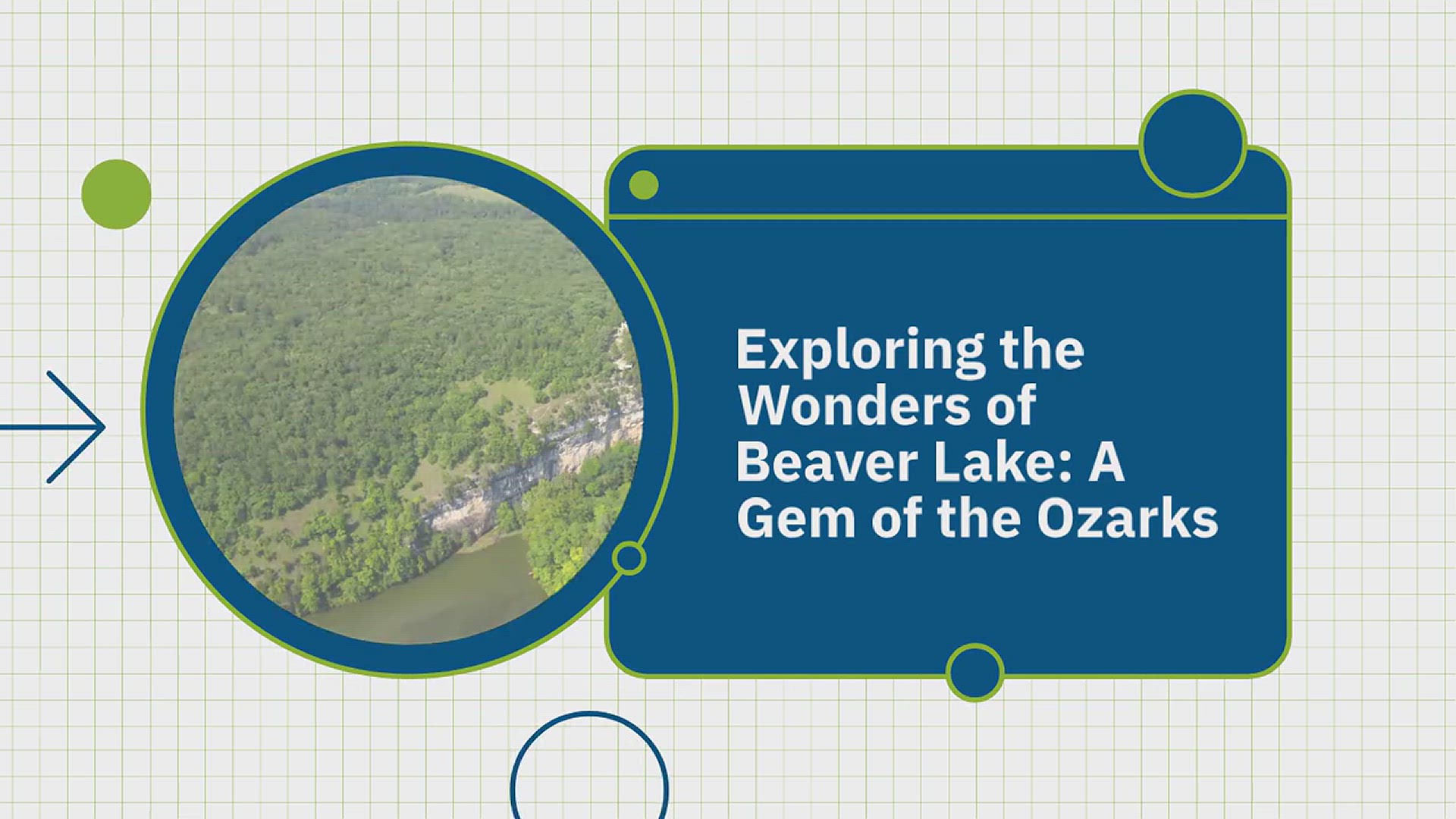 Exploring the Wonders of Beaver Lake: A Gem of the Ozarks